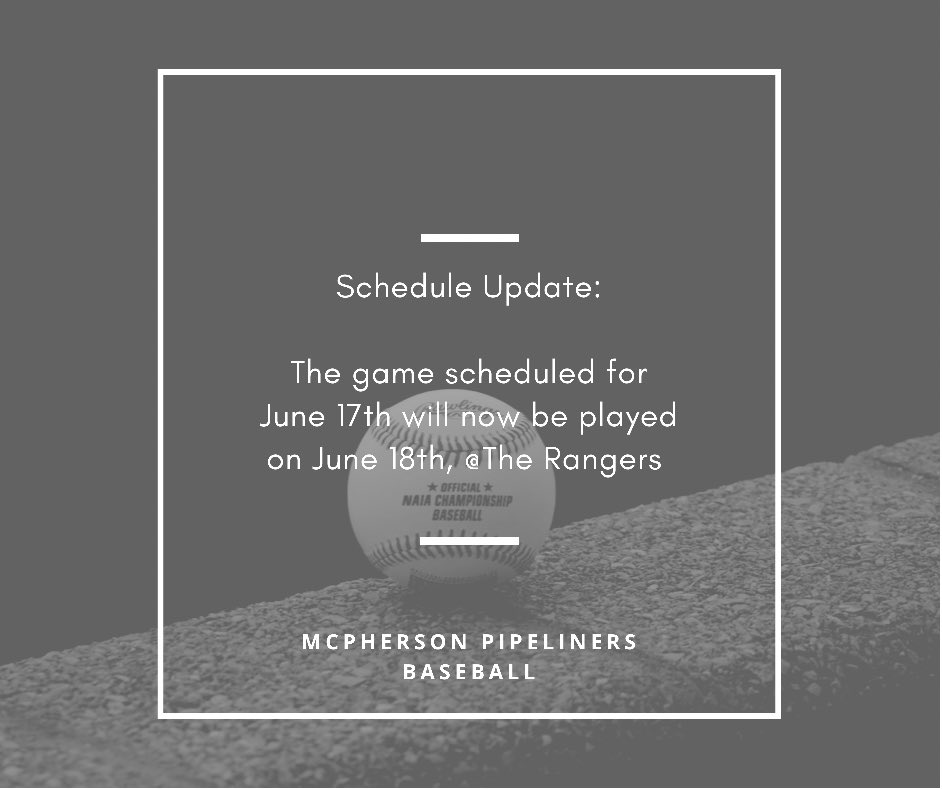 Schedule Update:

The game scheduled for June 17th will now be played on June 18th, @The Rangers

★ OFFICIAL ★
NAIA CHAMPIONSHIP
BASEBALL

MCPHERSON PIPELINERS BASEBALL